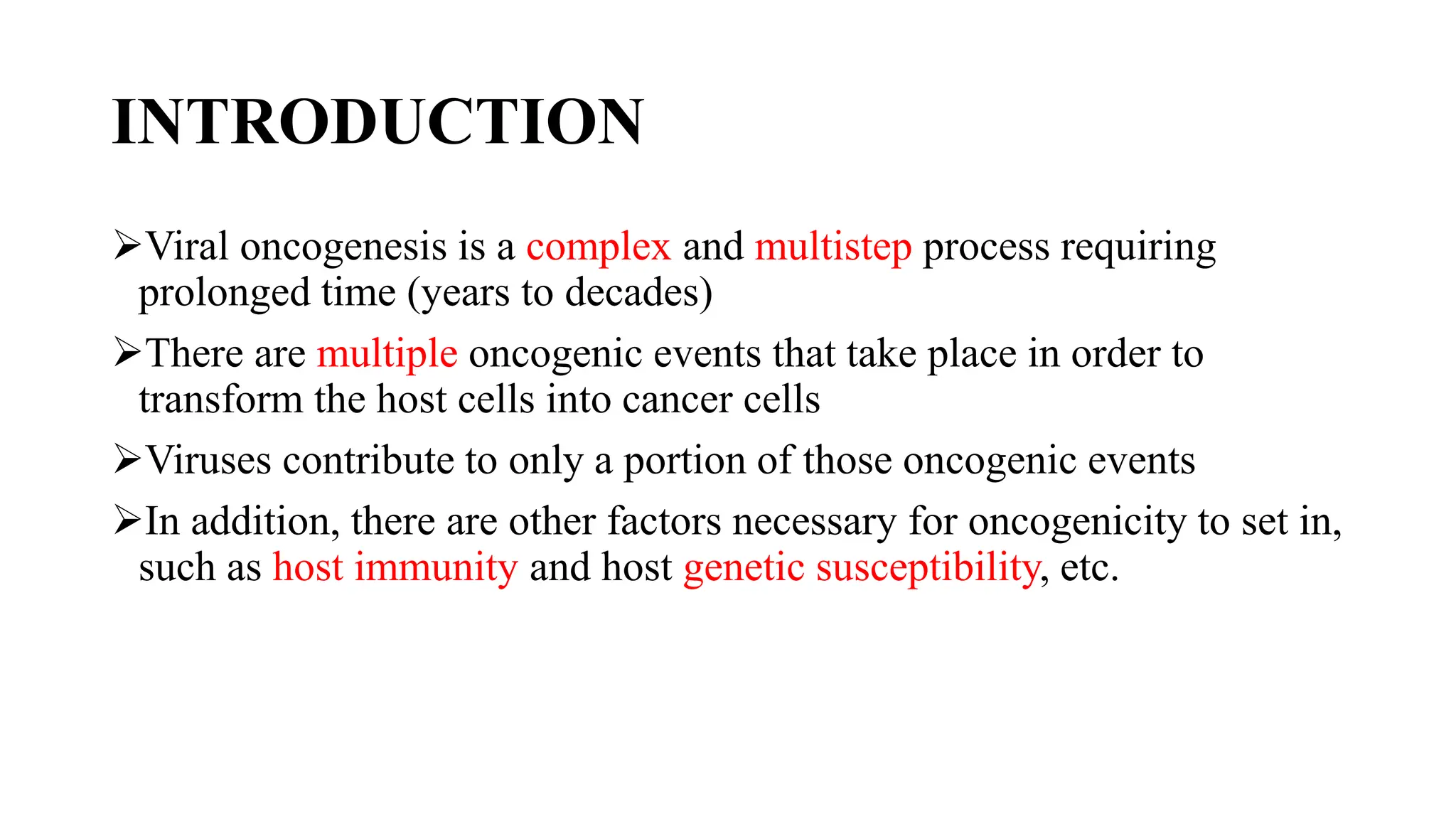 INTRODUCTION

➢Viral oncogenesis is a complex and multistep process requiring prolonged time (years to decades)

➢There are multiple oncogenic events that take place in order to transform the host cells into cancer cells

➢Viruses contribute to only a portion of those oncogenic events

➢In addition, there are other factors necessary for oncogenicity to set in, such as host immunity and host genetic susceptibility, etc.